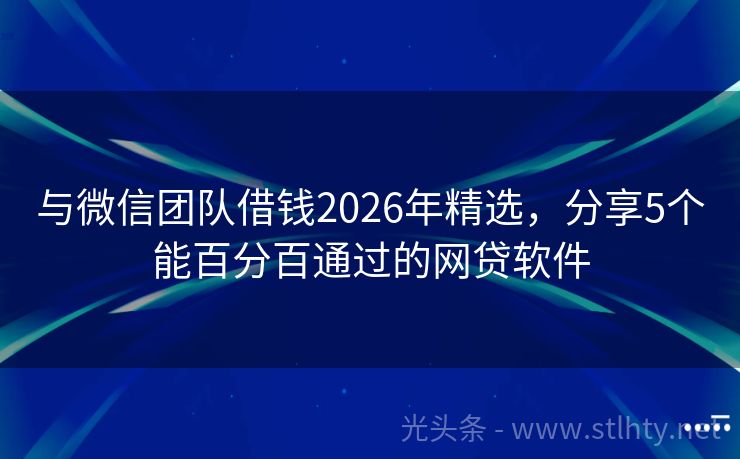 与微信团队借钱2026年精选，分享5个能百分百通过的网贷软件

光头条 - www.stlhty.net